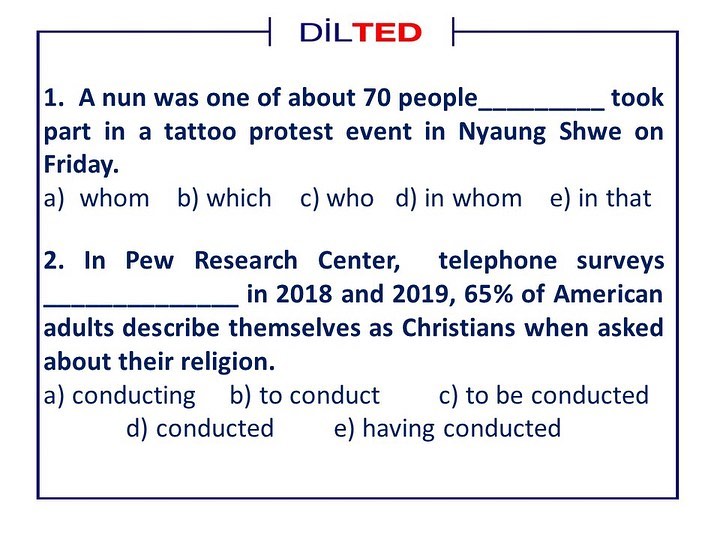 DİLTED

1. A nun was one of about 70 people____ took part in a tattoo protest event in Nyaung Shwe on Friday.
a) whom b) which c) who d) in whom e) in that

2. In Pew Research Center, telephone surveys ____ in 2018 and 2019, 65% of American adults describe themselves as Christians when asked about their religion.
a) conducting b) to conduct c) to be conducted d) conducted e) having conducted